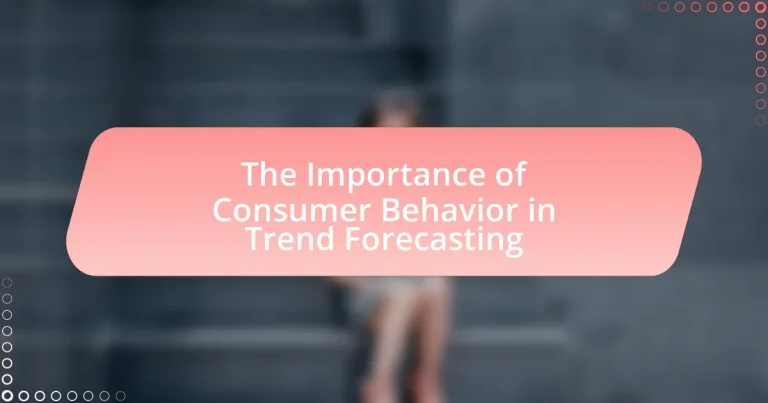 The Importance of Consumer Behavior in Trend Forecasting